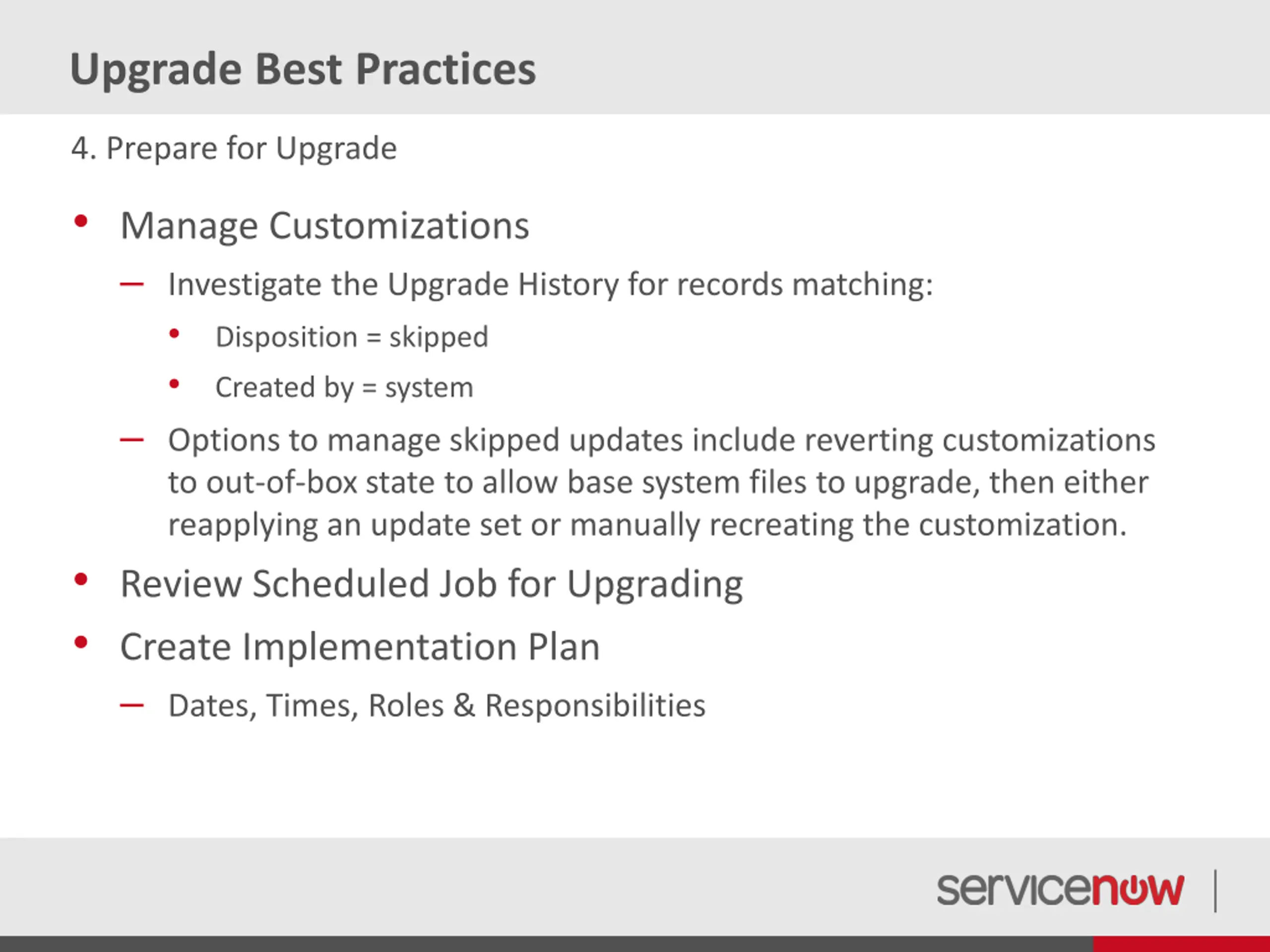 Upgrade Best Practices

4. Prepare for Upgrade

• Manage Customizations
  – Investigate the Upgrade History for records matching:
    • Disposition = skipped
    • Created by = system
  – Options to manage skipped updates include reverting customizations to out-of-box state to allow base system files to upgrade, then either reapplying an update set or manually recreating the customization.
• Review Scheduled Job for Upgrading
• Create Implementation Plan
  – Dates, Times, Roles & Responsibilities

servicenow